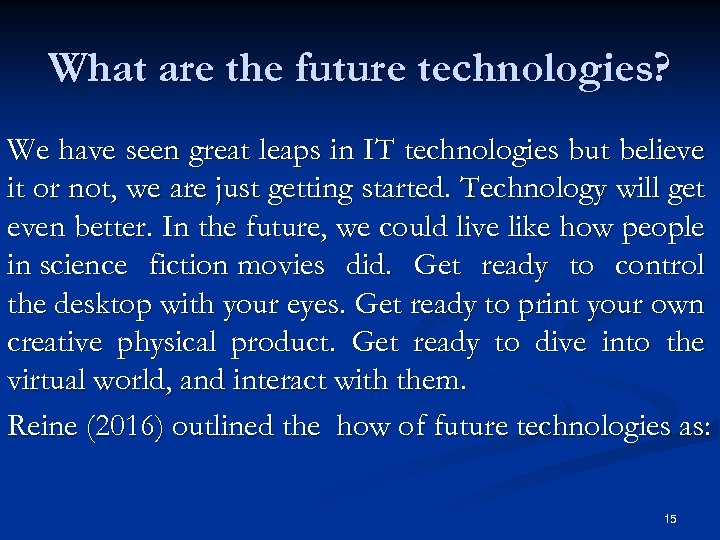 What are the future technologies?

We have seen great leaps in IT technologies but believe it or not, we are just getting started. Technology will get even better. In the future, we could live like how people in science fiction movies did. Get ready to control the desktop with your eyes. Get ready to print your own creative physical product. Get ready to dive into the virtual world, and interact with them.

Reine (2016) outlined the how of future technologies as:

15